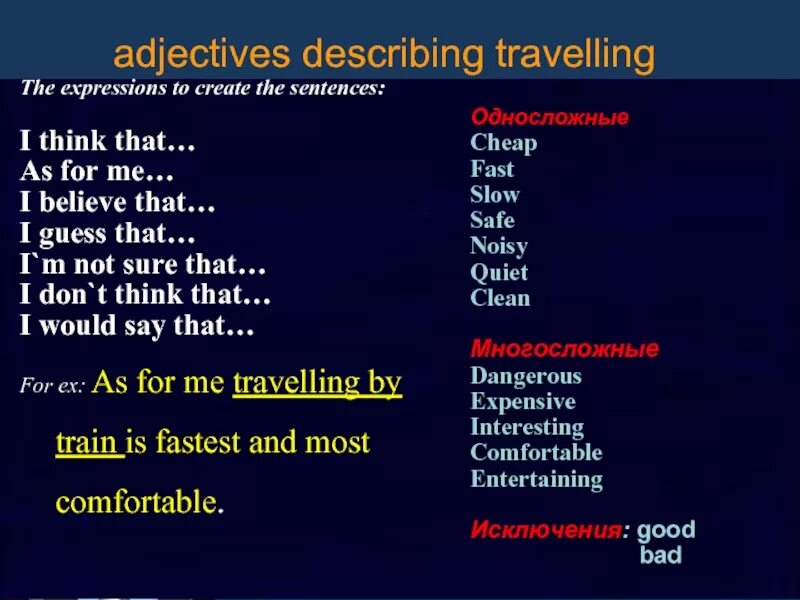 adjectives describing travelling

The expressions to create the sentences:

I think that…
As for me…
I believe that…
I guess that…
I`m not sure that…
I don`t think that…
I would say that…

For ex: As for me travelling by train is fastest and most comfortable.

Односложные
Cheap
Fast
Slow
Safe
Noisy
Quiet
Clean

Многосложные
Dangerous
Expensive
Interesting
Comfortable
Entertaining

Исключения: good
bad